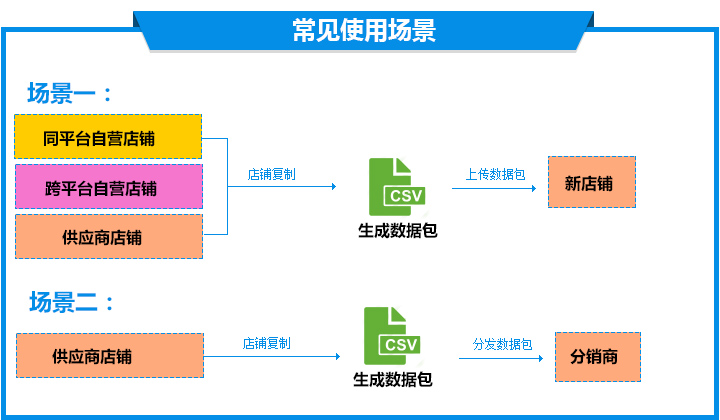 常见使用场景

场景一：

同平台自营店铺

跨平台自营店铺

供应商店铺

店铺复制

CSV

生成数据包

上传数据包

新店铺

场景二：

供应商店铺

店铺复制

CSV

生成数据包

分发数据包

分销商